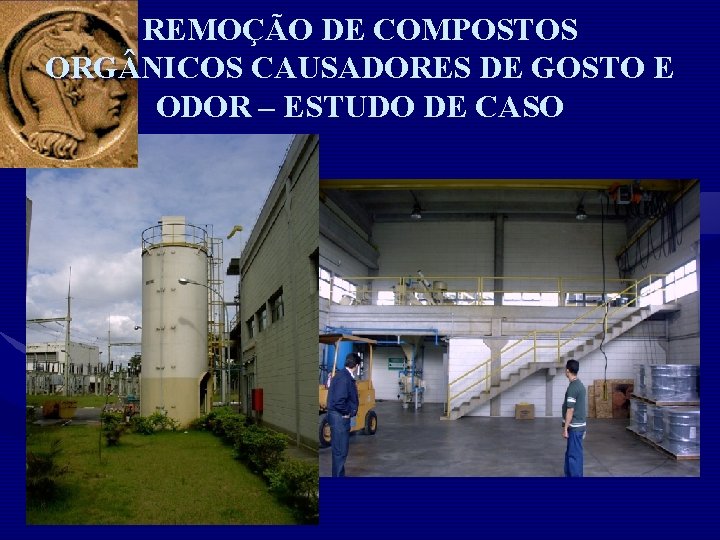 REMOÇÃO DE COMPOSTOS ORGÂNICOS CAUSADORES DE GOSTO E ODOR – ESTUDO DE CASO